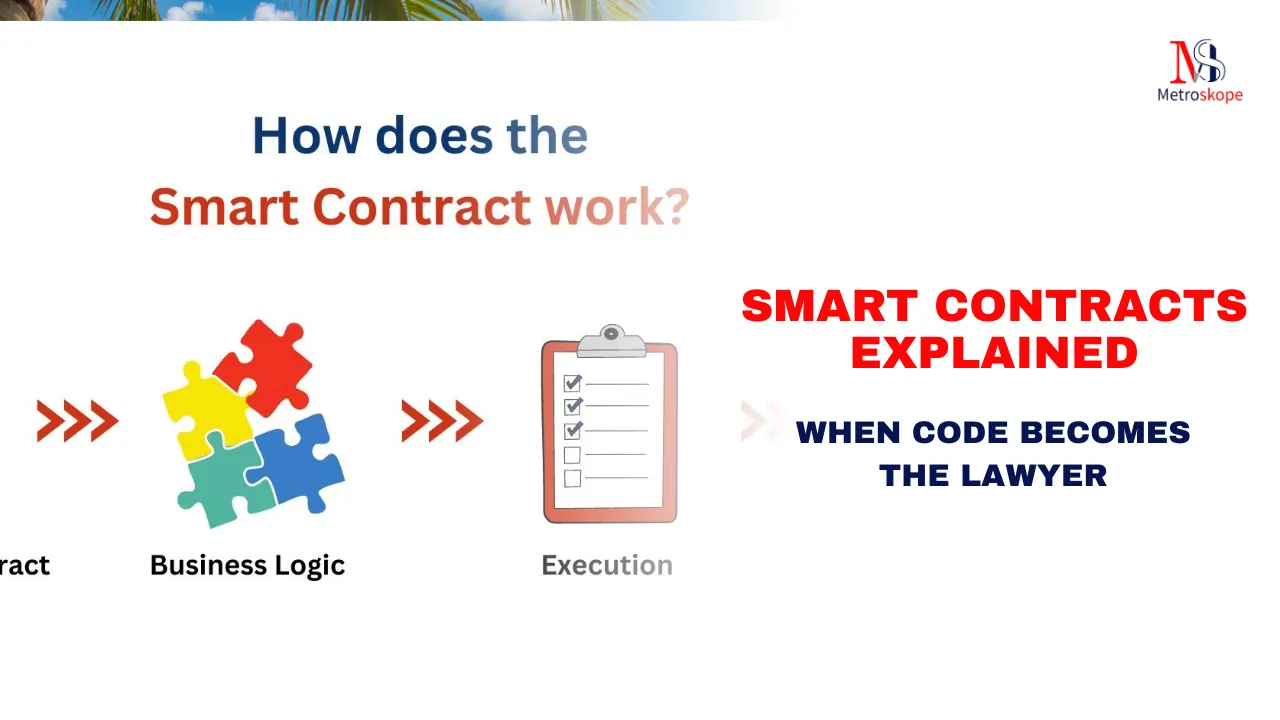 MS
Metroskope

How does the
Smart Contract work?

ract

Business Logic

Execution

SMART CONTRACTS EXPLAINED

WHEN CODE BECOMES THE LAWYER